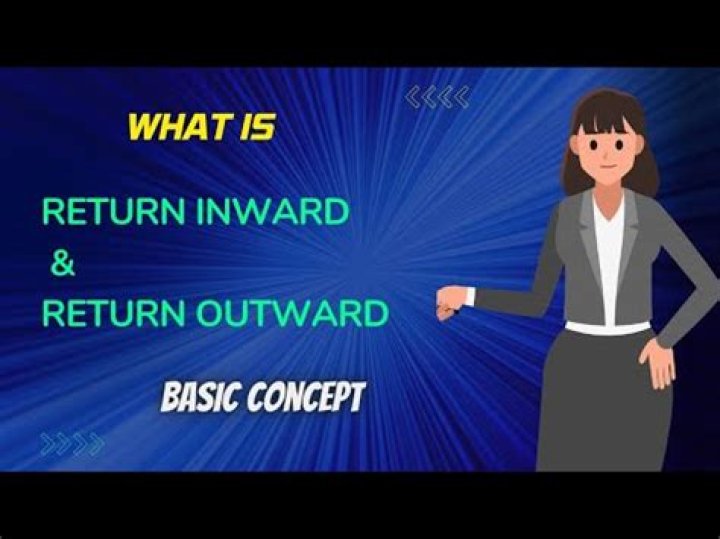 WHAT IS

RETURN INWARD
&
RETURN OUTWARD

BASIC CONCEPT